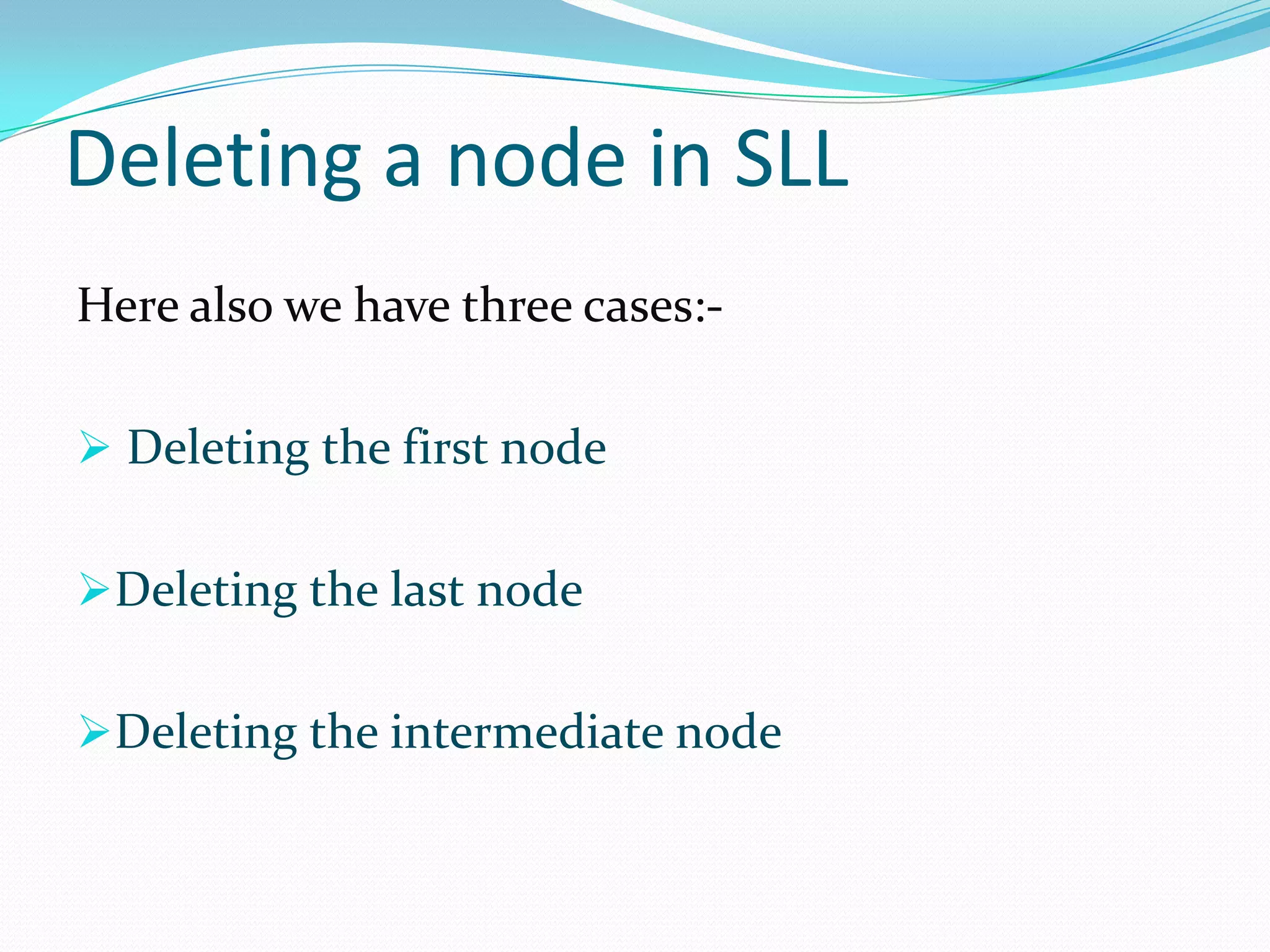 Deleting a node in SLL

Here also we have three cases:-

➢ Deleting the first node

➢ Deleting the last node

➢ Deleting the intermediate node